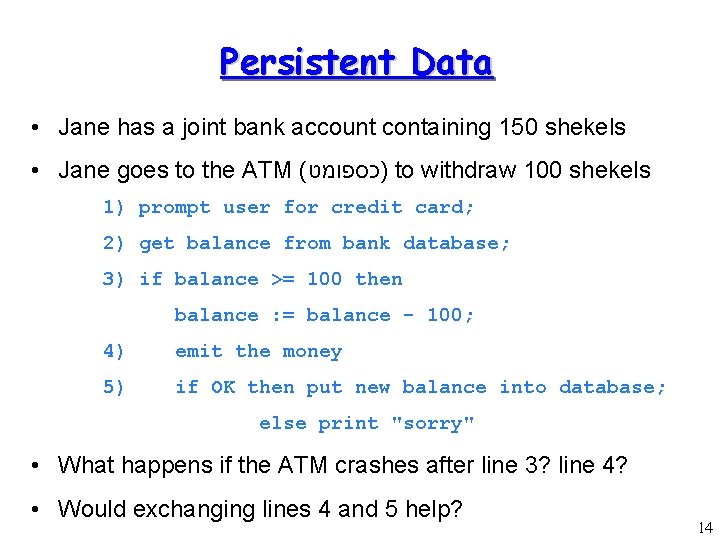 Persistent Data

• Jane has a joint bank account containing 150 shekels

• Jane goes to the ATM (כספומט) to withdraw 100 shekels

1) prompt user for credit card;

2) get balance from bank database;

3) if balance >= 100 then

balance := balance - 100;

4) emit the money

5) if OK then put new balance into database;

else print "sorry"

• What happens if the ATM crashes after line 3? line 4?

• Would exchanging lines 4 and 5 help?

14